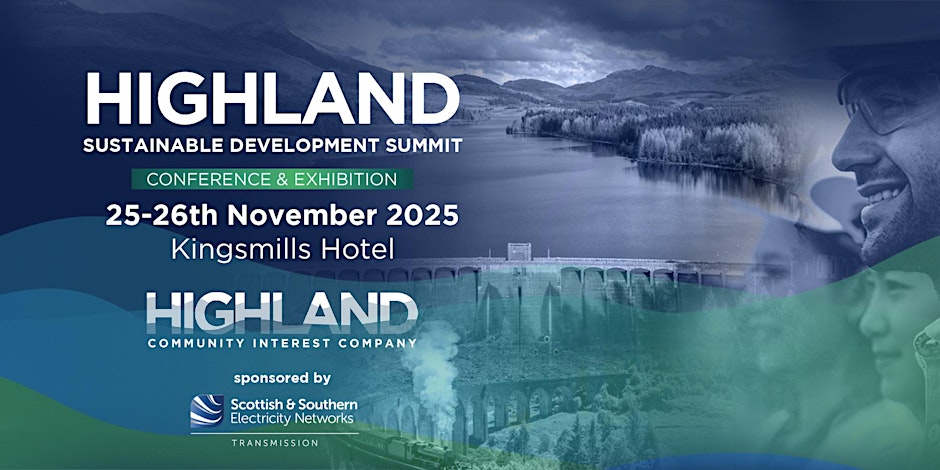 HIGHLAND
SUSTAINABLE DEVELOPMENT SUMMIT
CONFERENCE & EXHIBITION
25-26th November 2025
Kingsmills Hotel

HIGHLAND
COMMUNITY INTEREST COMPANY

sponsored by

Scottish & Southern Electricity Networks
TRANSMISSION